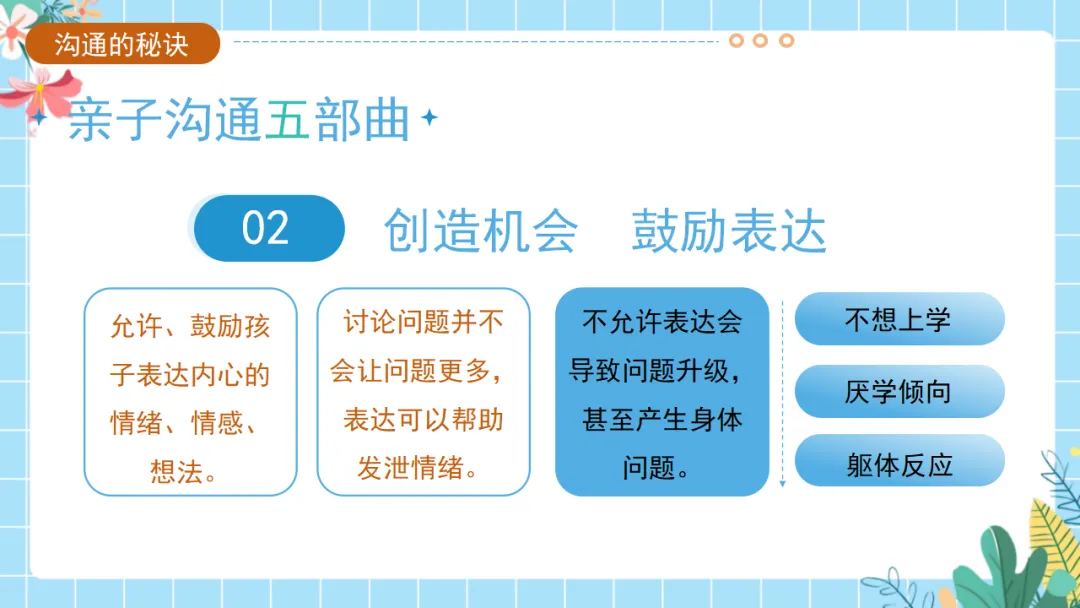 沟通的秘诀

亲子沟通五部曲

02 创造机会 鼓励表达

允许、鼓励孩子表达内心的情绪、情感、想法。

讨论问题并不会让问题更多，表达可以帮助发泄情绪。

不允许表达会导致问题升级，甚至产生身体问题。

不想上学

厌学倾向

躯体反应